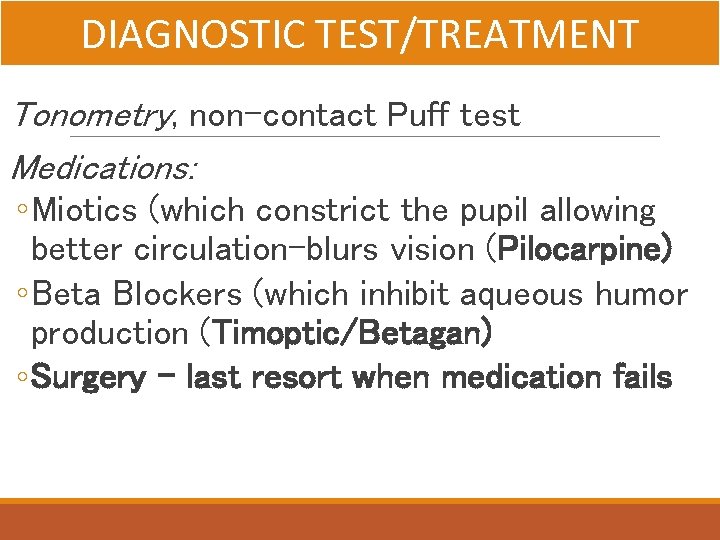 DIAGNOSTIC TEST/TREATMENT

Tonometry, non-contact Puff test

Medications:

◦Miotics (which constrict the pupil allowing better circulation-blurs vision (Pilocarpine)

◦Beta Blockers (which inhibit aqueous humor production (Timoptic/Betagan)

◦Surgery – last resort when medication fails